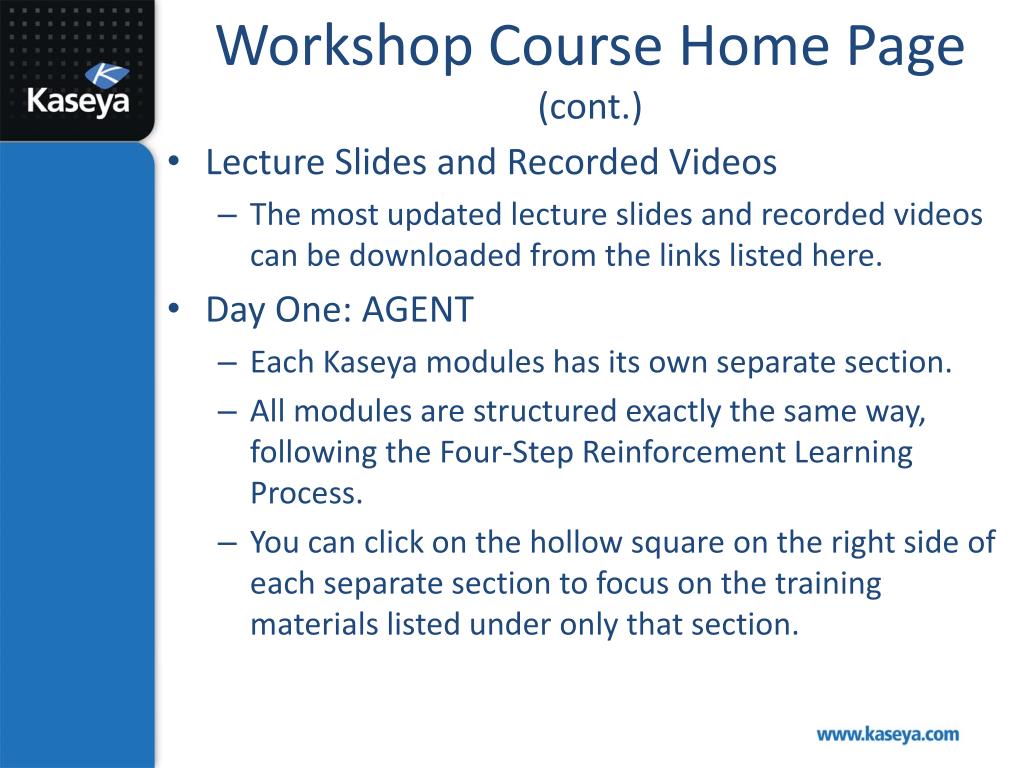 Kaseya

Workshop Course Home Page
(cont.)

• Lecture Slides and Recorded Videos
– The most updated lecture slides and recorded videos can be downloaded from the links listed here.
• Day One: AGENT
– Each Kaseya modules has its own separate section.
– All modules are structured exactly the same way, following the Four-Step Reinforcement Learning Process.
– You can click on the hollow square on the right side of each separate section to focus on the training materials listed under only that section.

www.kaseya.com